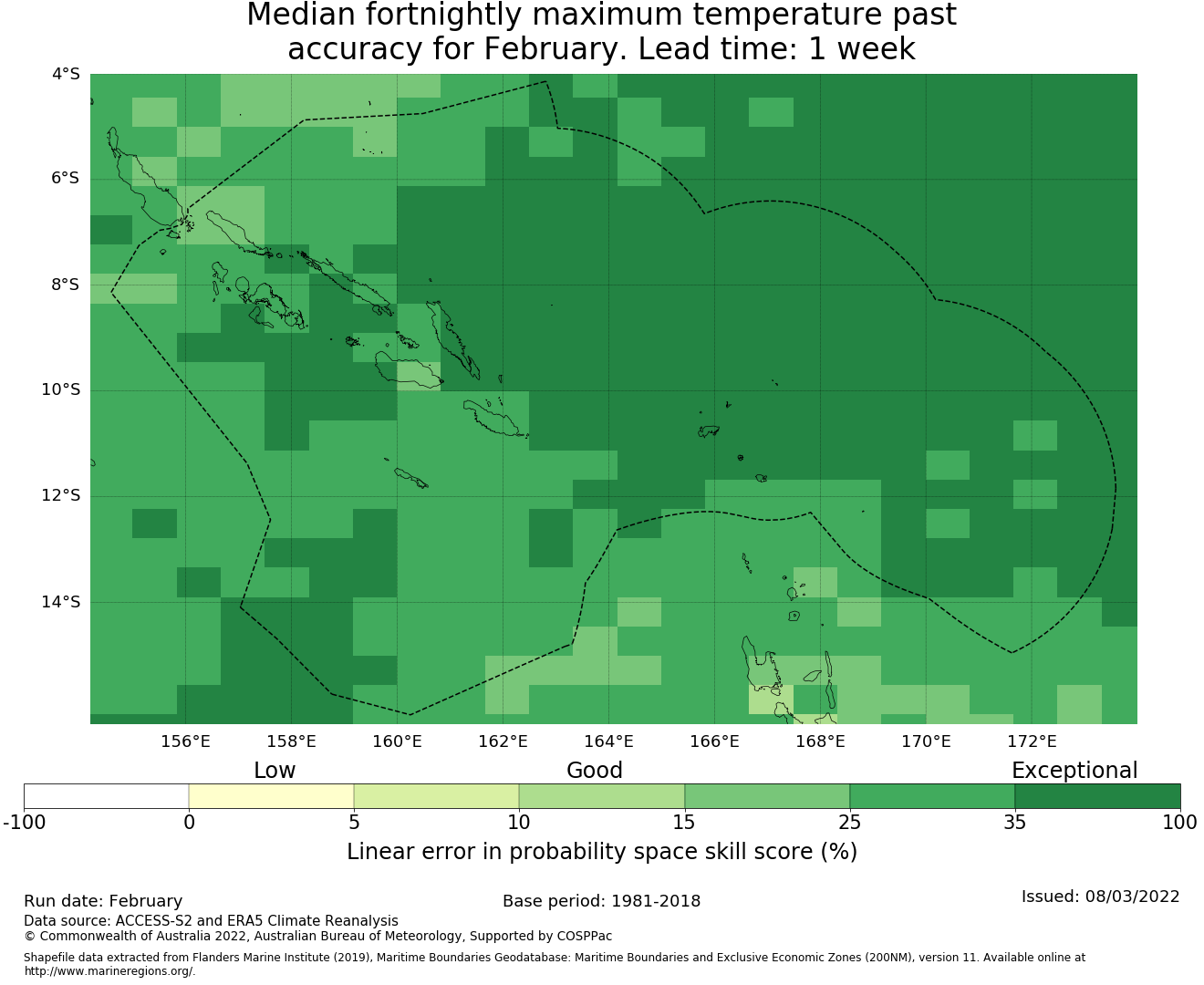 Median fortnightly maximum temperature past accuracy for February. Lead time: 1 week

4°S
6°S
8°S
10°S
12°S
14°S

156°E 158°E 160°E 162°E 164°E 166°E 168°E 170°E 172°E

Low Good Exceptional

-100 0 5 10 15 25 35 100

Linear error in probability space skill score (%)

Run date: February
Base period: 1981-2018
Issued: 08/03/2022
Data source: ACCESS-S2 and ERA5 Climate Reanalysis
© Commonwealth of Australia 2022, Australian Bureau of Meteorology, Supported by COSPPac

Shapefile data extracted from Flanders Marine Institute (2019), Maritime Boundaries Geodatabase: Maritime Boundaries and Exclusive Economic Zones (200NM), version 11. Available online at http://www.marineregions.org/.